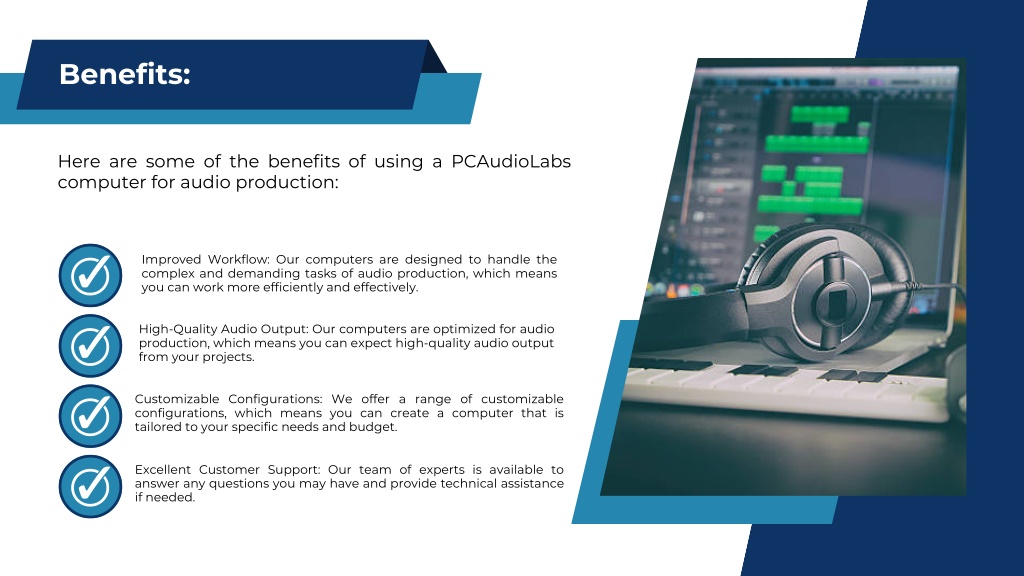 Benefits:

Here are some of the benefits of using a PCAudioLabs computer for audio production:

Improved Workflow: Our computers are designed to handle the complex and demanding tasks of audio production, which means you can work more efficiently and effectively.

High-Quality Audio Output: Our computers are optimized for audio production, which means you can expect high-quality audio output from your projects.

Customizable Configurations: We offer a range of customizable configurations, which means you can create a computer that is tailored to your specific needs and budget.

Excellent Customer Support: Our team of experts is available to answer any questions you may have and provide technical assistance if needed.